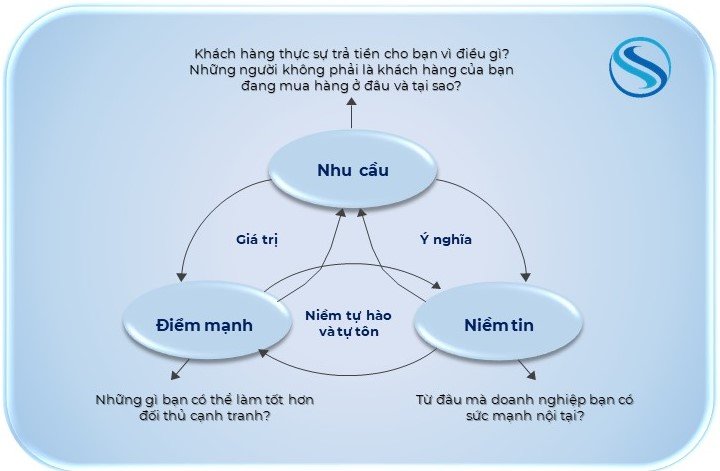 Khách hàng thực sự trả tiền cho bạn vì điều gì? Những người không phải là khách hàng của bạn đang mua hàng ở đâu và tại sao?

Nhu cầu

Giá trị

Ý nghĩa

Điểm mạnh

Niềm tự hào và tự tôn

Niềm tin

Những gì bạn có thể làm tốt hơn đối thủ cạnh tranh?

Từ đâu mà doanh nghiệp bạn có sức mạnh nội tại?